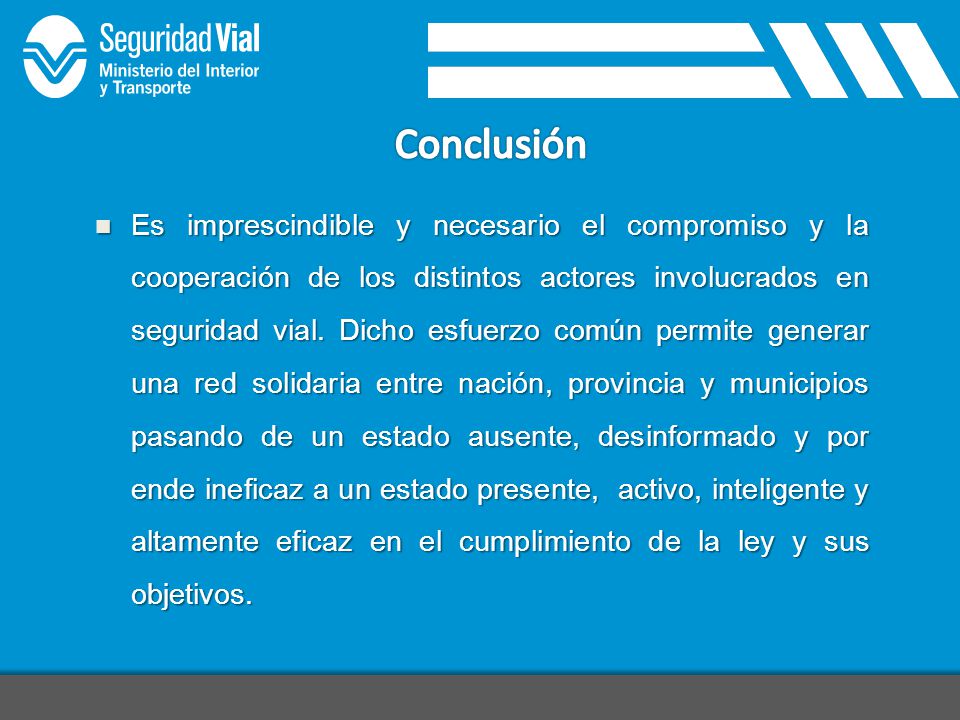 Seguridad Vial
Ministerio del Interior y Transporte

Conclusión

Es imprescindible y necesario el compromiso y la cooperación de los distintos actores involucrados en seguridad vial. Dicho esfuerzo común permite generar una red solidaria entre nación, provincia y municipios pasando de un estado ausente, desinformado y por ende ineficaz a un estado presente, activo, inteligente y altamente eficaz en el cumplimiento de la ley y sus objetivos.